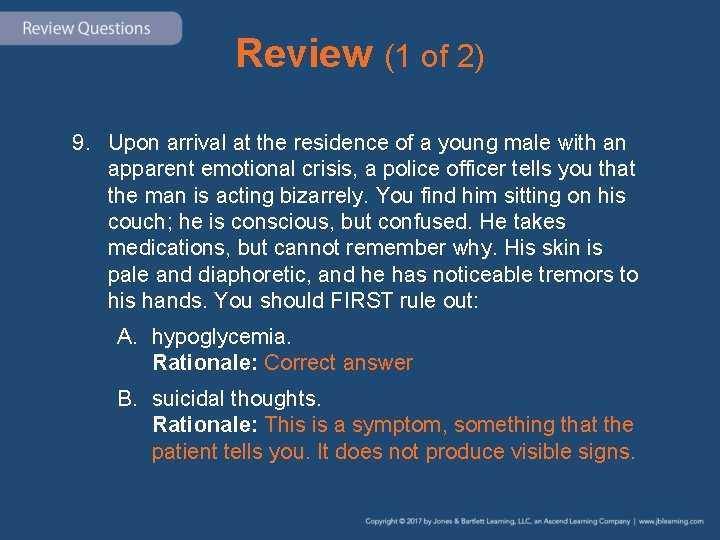 Review Questions

Review (1 of 2)

9. Upon arrival at the residence of a young male with an apparent emotional crisis, a police officer tells you that the man is acting bizarrely. You find him sitting on his couch; he is conscious, but confused. He takes medications, but cannot remember why. His skin is pale and diaphoretic, and he has noticeable tremors to his hands. You should FIRST rule out:

A. hypoglycemia.
Rationale: Correct answer

B. suicidal thoughts.
Rationale: This is a symptom, something that the patient tells you. It does not produce visible signs.

Copyright © 2017 by Jones & Bartlett Learning, LLC, an Ascend Learning Company | www.jblearning.com